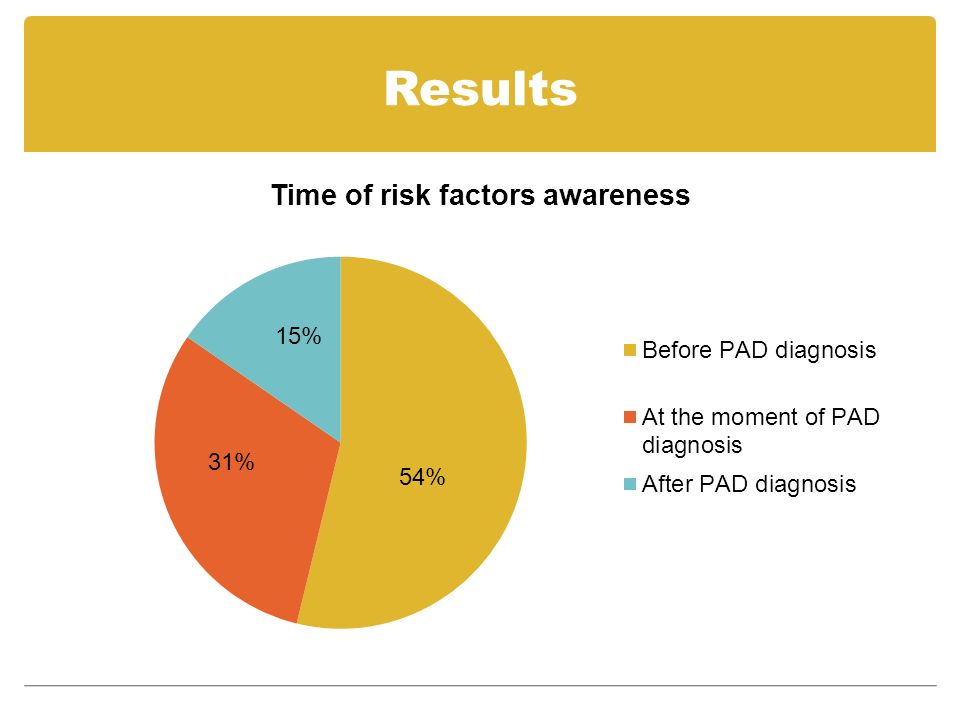 Results

Time of risk factors awareness

15%

31%

54%

Before PAD diagnosis

At the moment of PAD diagnosis

After PAD diagnosis